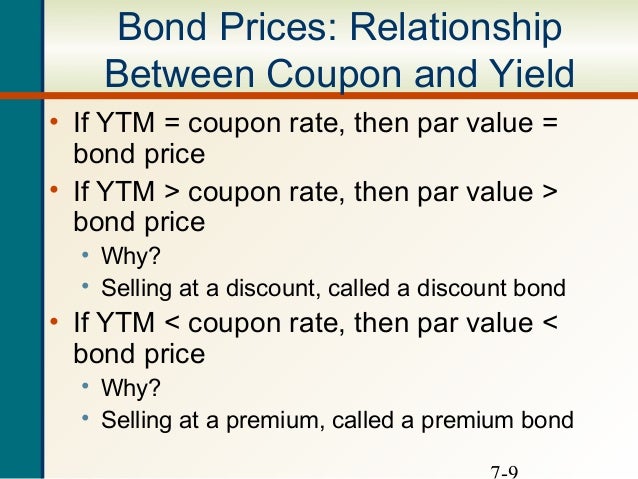 Bond Prices: Relationship Between Coupon and Yield

• If YTM = coupon rate, then par value = bond price
• If YTM > coupon rate, then par value > bond price
  • Why?
  • Selling at a discount, called a discount bond
• If YTM < coupon rate, then par value < bond price
  • Why?
  • Selling at a premium, called a premium bond

7-9